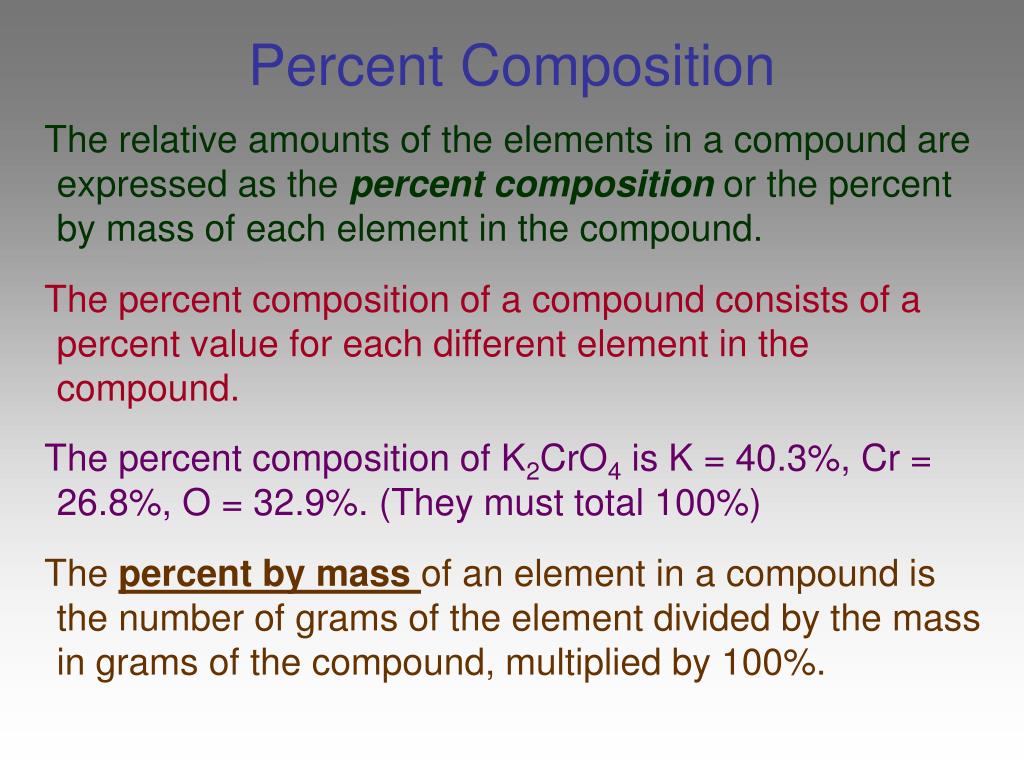 Percent Composition

The relative amounts of the elements in a compound are expressed as the percent composition or the percent by mass of each element in the compound.

The percent composition of a compound consists of a percent value for each different element in the compound.

The percent composition of $K_2CrO_4$ is K = 40.3%, Cr = 26.8%, O = 32.9%. (They must total 100%)

The percent by mass of an element in a compound is the number of grams of the element divided by the mass in grams of the compound, multiplied by 100%.